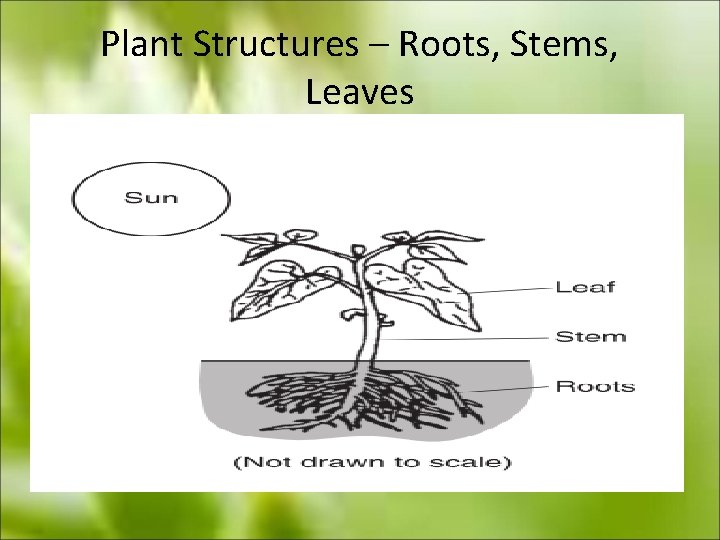 Plant Structures – Roots, Stems, Leaves

Sun

Leaf

Stem

Roots

(Not drawn to scale)